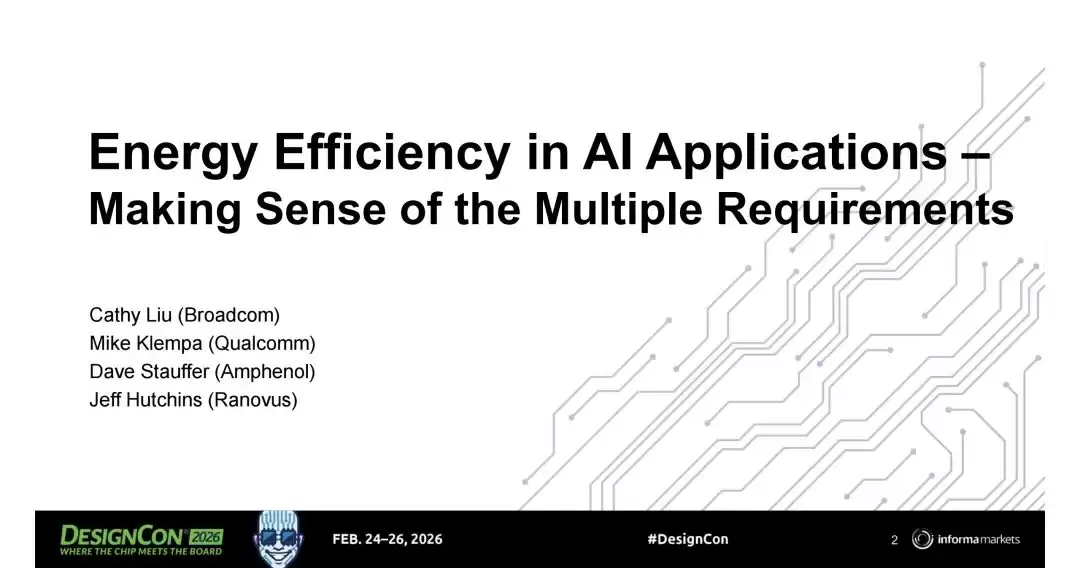 Energy Efficiency in AI Applications – Making Sense of the Multiple Requirements

Cathy Liu (Broadcom)
Mike Klempa (Qualcomm)
Dave Stauffer (Amphenol)
Jeff Hutchins (Ranovus)

DESIGNCON® 2026
WHERE THE CHIP MEETS THE BOARD

FEB. 24–26, 2026

#DesignCon

2

informa markets